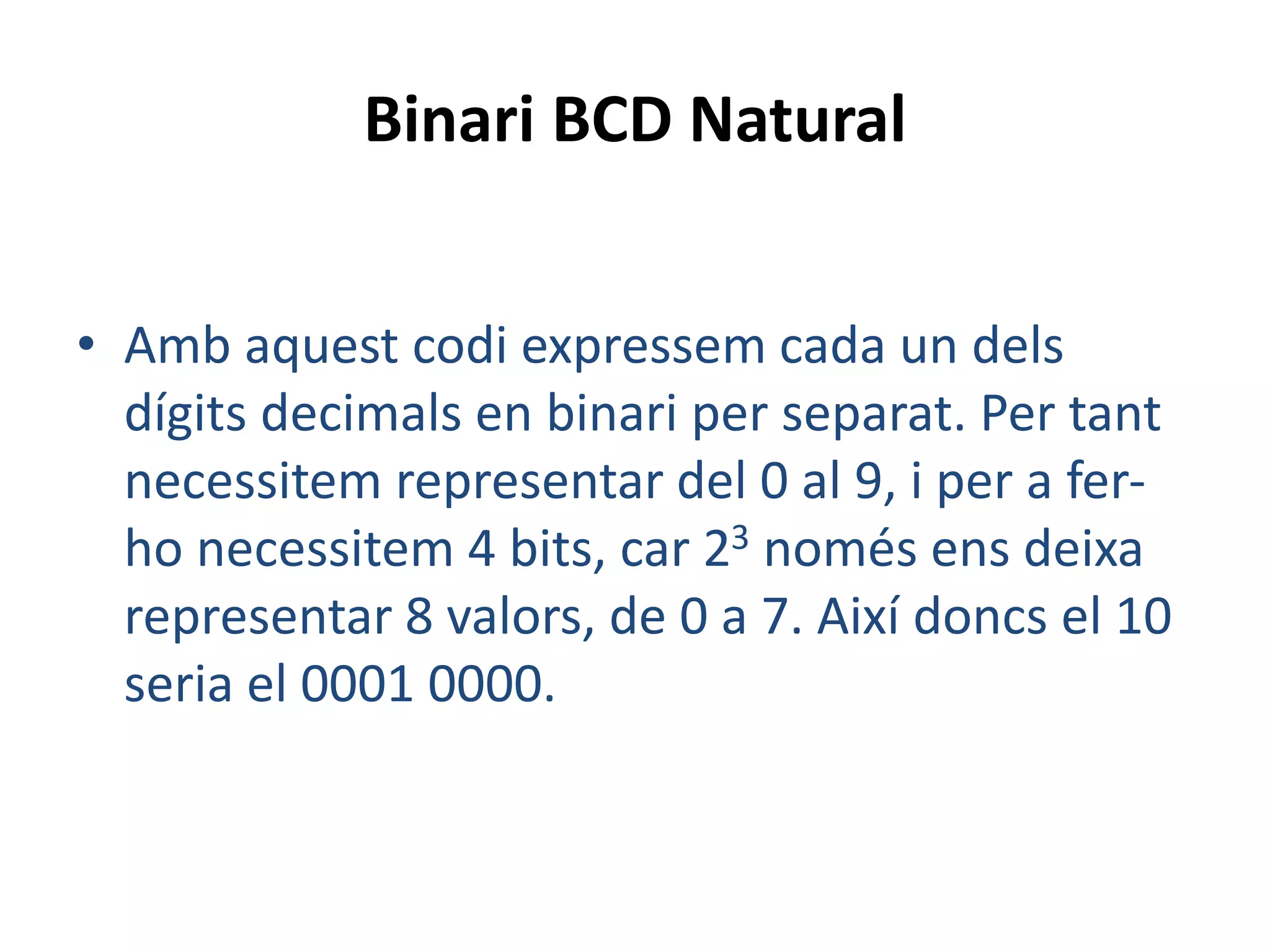 Binari BCD Natural

• Amb aquest codi expressem cada un dels dígits decimals en binari per separat. Per tant necessitem representar del 0 al 9, i per a fer-ho necessitem 4 bits, car $2^3$ només ens deixa representar 8 valors, de 0 a 7. Així doncs el 10 seria el 0001 0000.